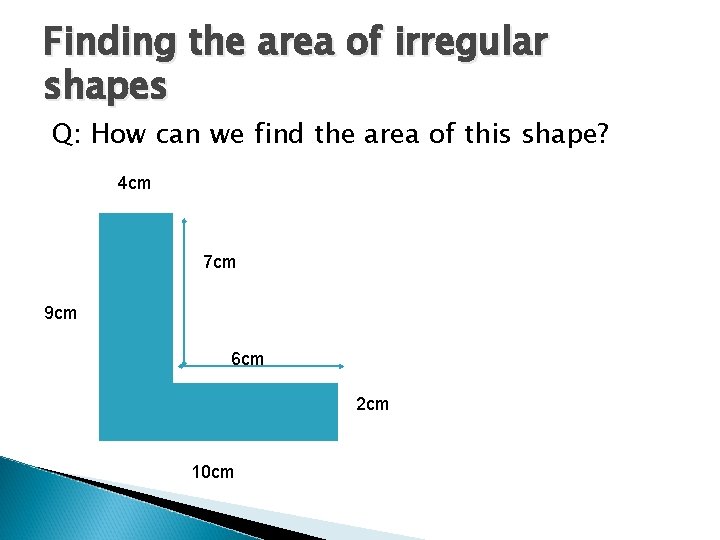 Finding the area of irregular shapes

Q: How can we find the area of this shape?

4cm

7cm

9cm

6cm

2cm

10cm